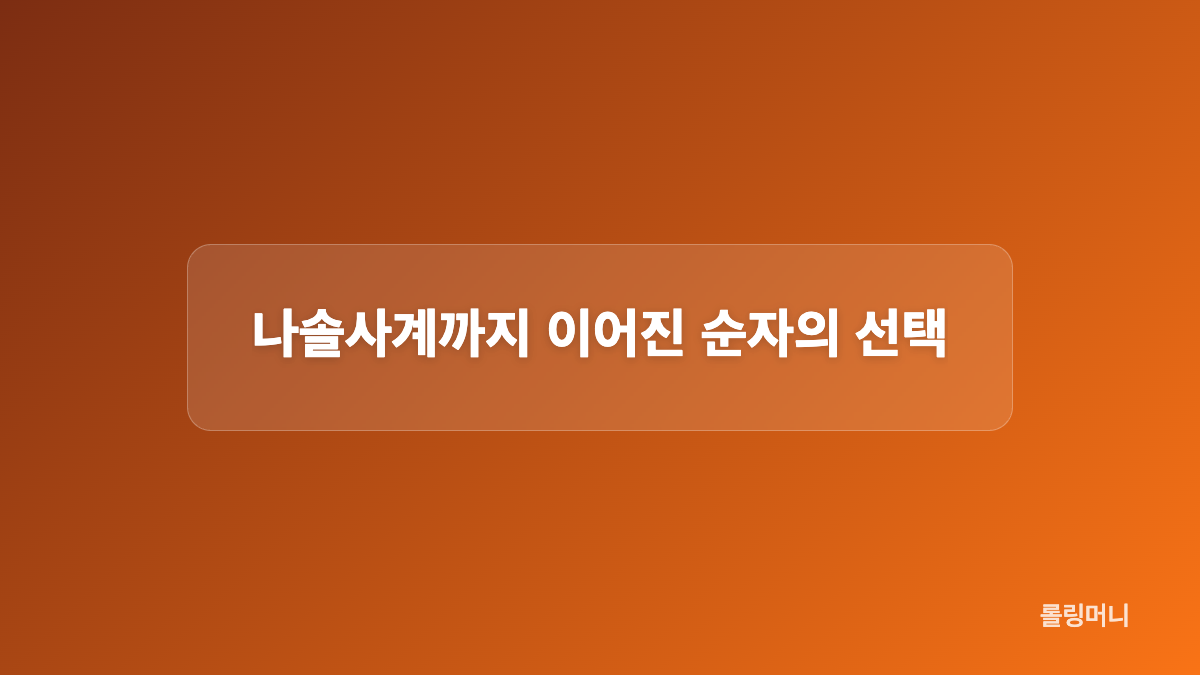 나솔사계까지 이어진 순자의 선택

롤링머니